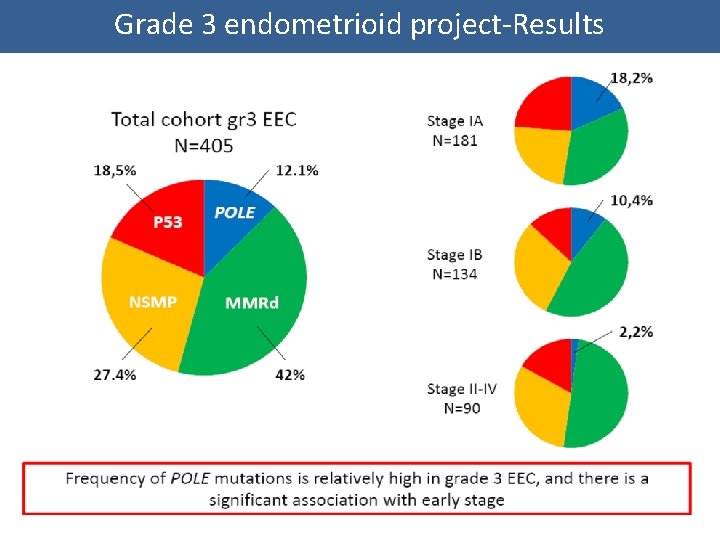 Grade 3 endometrioid project-Results

Total cohort gr3 EEC
N=405

18,5%

12.1%

P53

POLE

NSMP

MMRd

27.4%

42%

Stage IA
N=181

18,2%

Stage IB
N=134

10,4%

Stage II-IV
N=90

2,2%

Frequency of POLE mutations is relatively high in grade 3 EEC, and there is a significant association with early stage